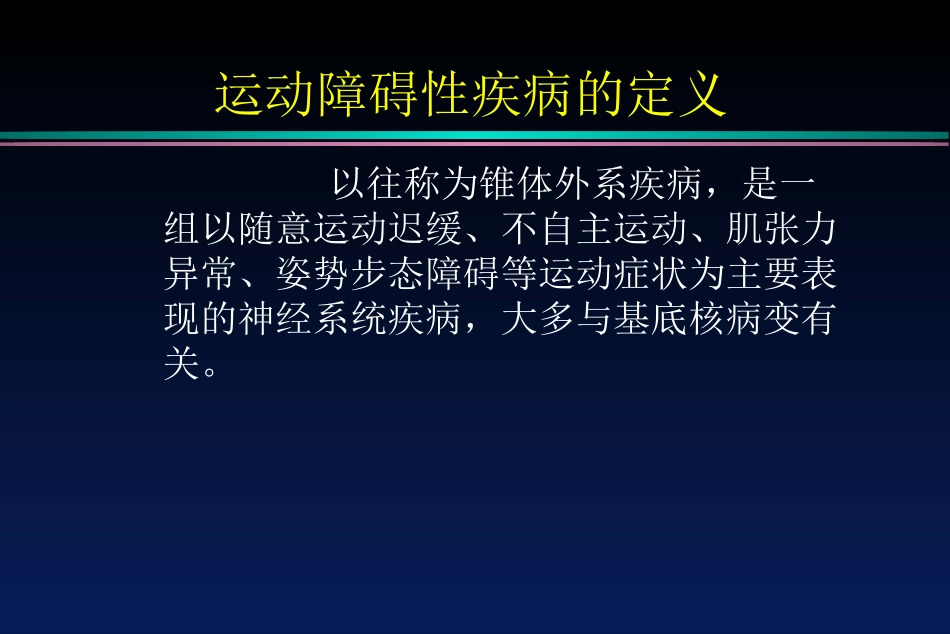 运动障碍性疾病的定义

以往称为锥体外系疾病，是一组以随意运动迟缓、不自主运动、肌张力异常、姿势步态障碍等运动症状为主要表现的神经系统疾病，大多与基底核病变有关。